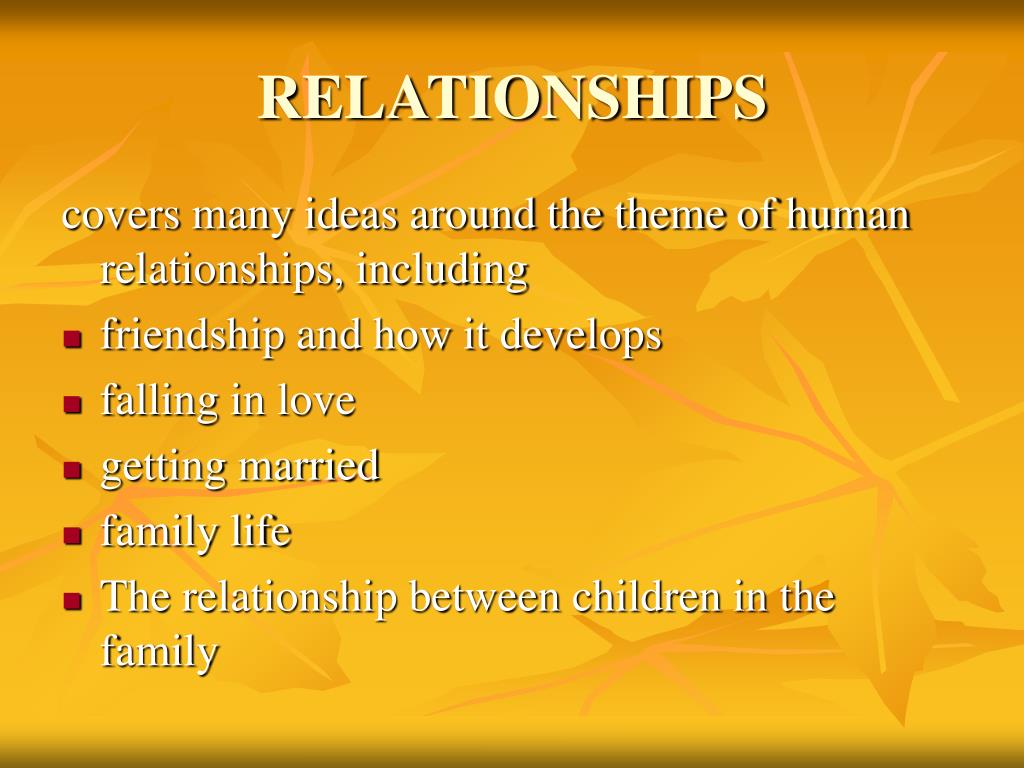 RELATIONSHIPS

covers many ideas around the theme of human relationships, including

- friendship and how it develops
- falling in love
- getting married
- family life
- The relationship between children in the family